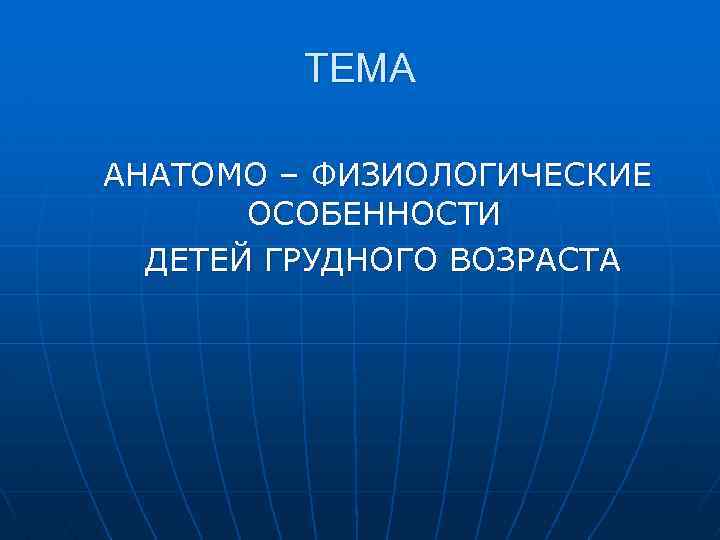 ТЕМА

АНАТОМО – ФИЗИОЛОГИЧЕСКИЕ ОСОБЕННОСТИ
ДЕТЕЙ ГРУДНОГО ВОЗРАСТА